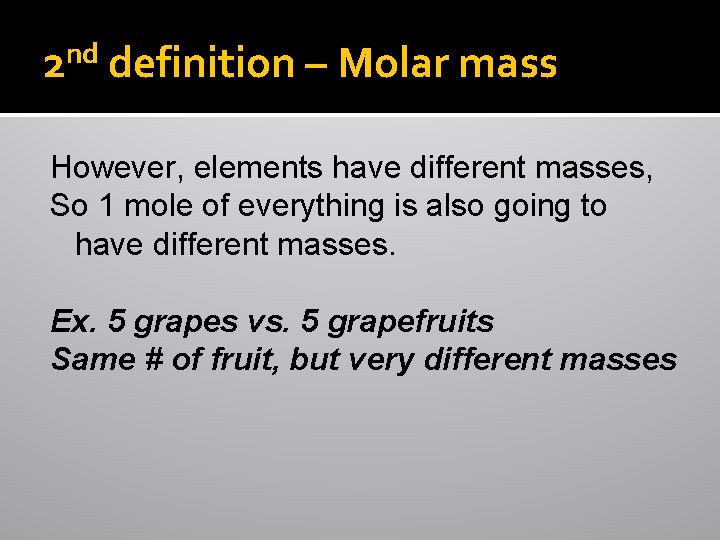 2nd definition – Molar mass

However, elements have different masses,
So 1 mole of everything is also going to have different masses.

Ex. 5 grapes vs. 5 grapefruits
Same # of fruit, but very different masses